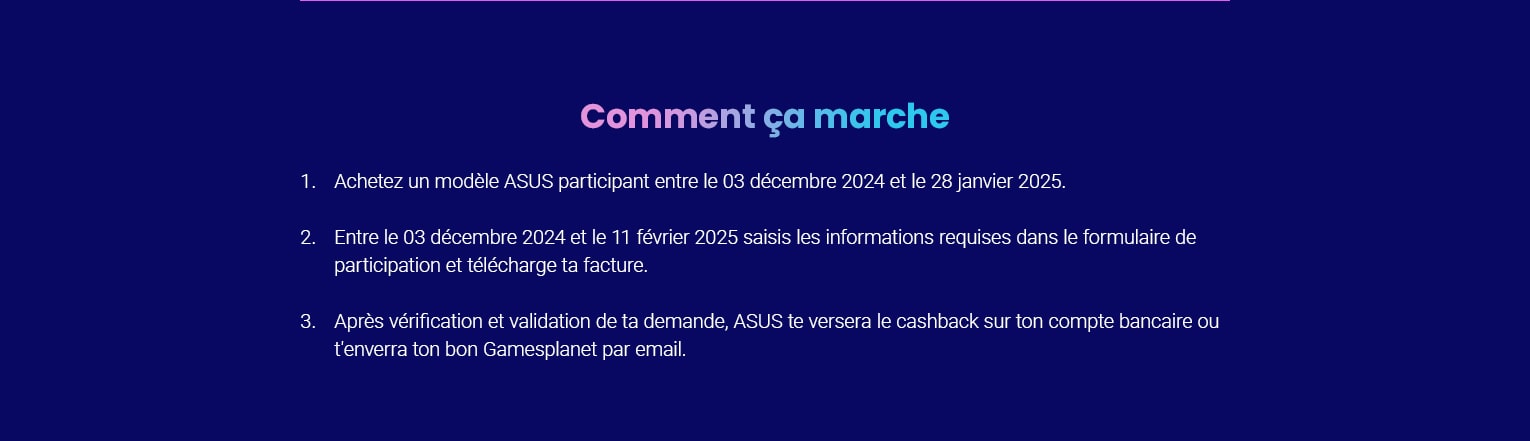 Comment ça marche

1. Achetez un modèle ASUS participant entre le 03 décembre 2024 et le 28 janvier 2025.

2. Entre le 03 décembre 2024 et le 11 février 2025 saisis les informations requises dans le formulaire de participation et télécharge ta facture.

3. Après vérification et validation de ta demande, ASUS te versera le cashback sur ton compte bancaire ou t'enverra ton bon Gamesplanet par email.